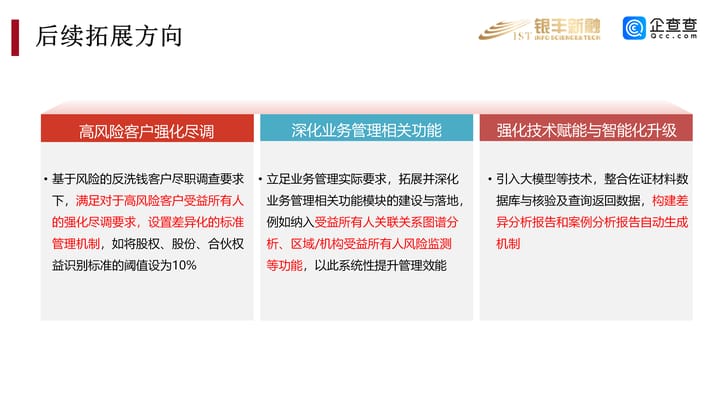 后续拓展方向

IST 银丰新融 INFO SCIENCE&TECH

企查查 Qcc.com

高风险客户强化尽调

• 基于风险的反洗钱客户尽职调查要求下，满足对于高风险客户受益所有人的强化尽调要求，设置差异化的标准管理机制，如将股权、股份、合伙权益识别标准的阈值设为10%

深化业务管理相关功能

• 立足业务管理实际要求，拓展并深化业务管理相关功能模块的建设与落地，例如纳入受益所有人关联关系图谱分析、区域/机构受益所有人风险监测等功能，以此系统性提升管理效能

强化技术赋能与智能化升级

• 引入大模型等技术，整合佐证材料数据库与核验及查询返回数据，构建差异分析报告和案例分析报告自动生成机制